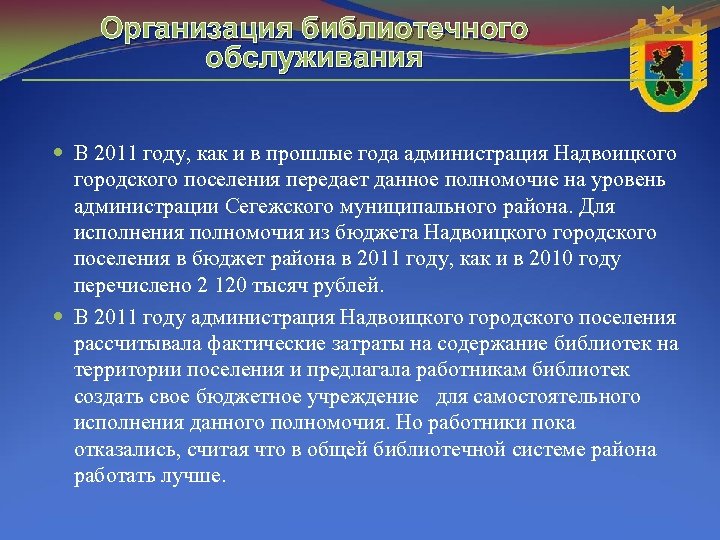 Организация библиотечного обслуживания

В 2011 году, как и в прошлые года администрация Надвоицкого городского поселения передает данное полномочие на уровень администрации Сегежского муниципального района. Для исполнения полномочия из бюджета Надвоицкого городского поселения в бюджет района в 2011 году, как и в 2010 году перечислено 2 120 тысяч рублей.

В 2011 году администрация Надвоицкого городского поселения рассчитывала фактические затраты на содержание библиотек на территории поселения и предлагала работникам библиотек создать свое бюджетное учреждение для самостоятельного исполнения данного полномочия. Но работники пока отказались, считая что в общей библиотечной системе района работать лучше.